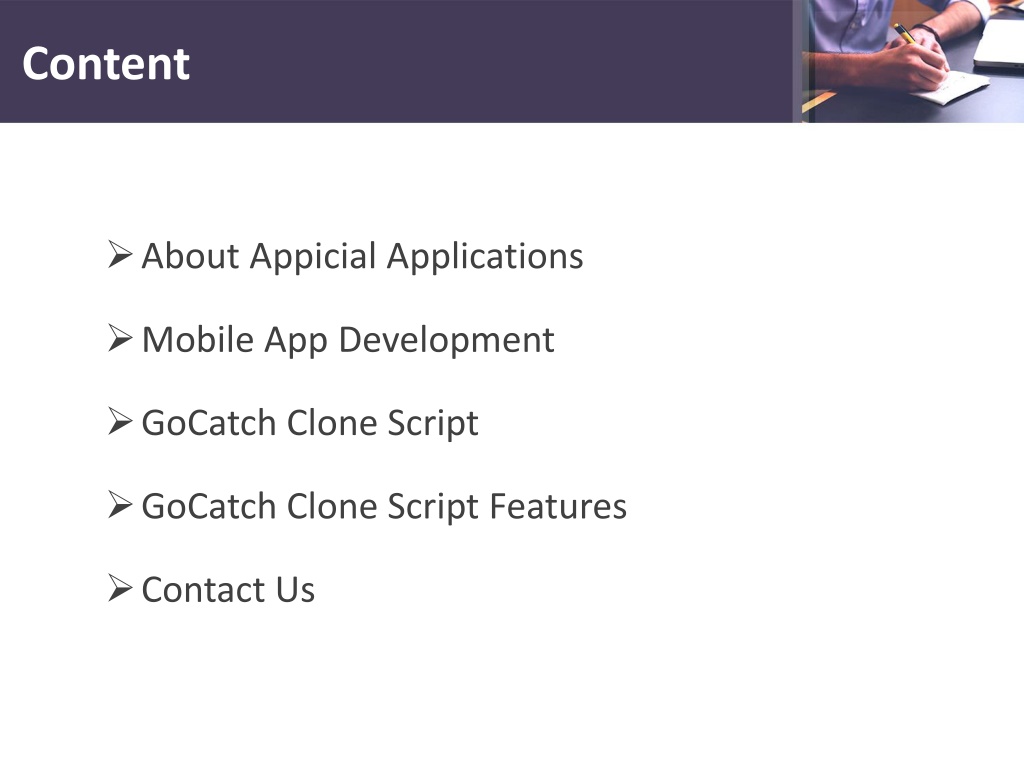 Content

➢ About Appicial Applications

➢ Mobile App Development

➢ GoCatch Clone Script

➢ GoCatch Clone Script Features

➢ Contact Us